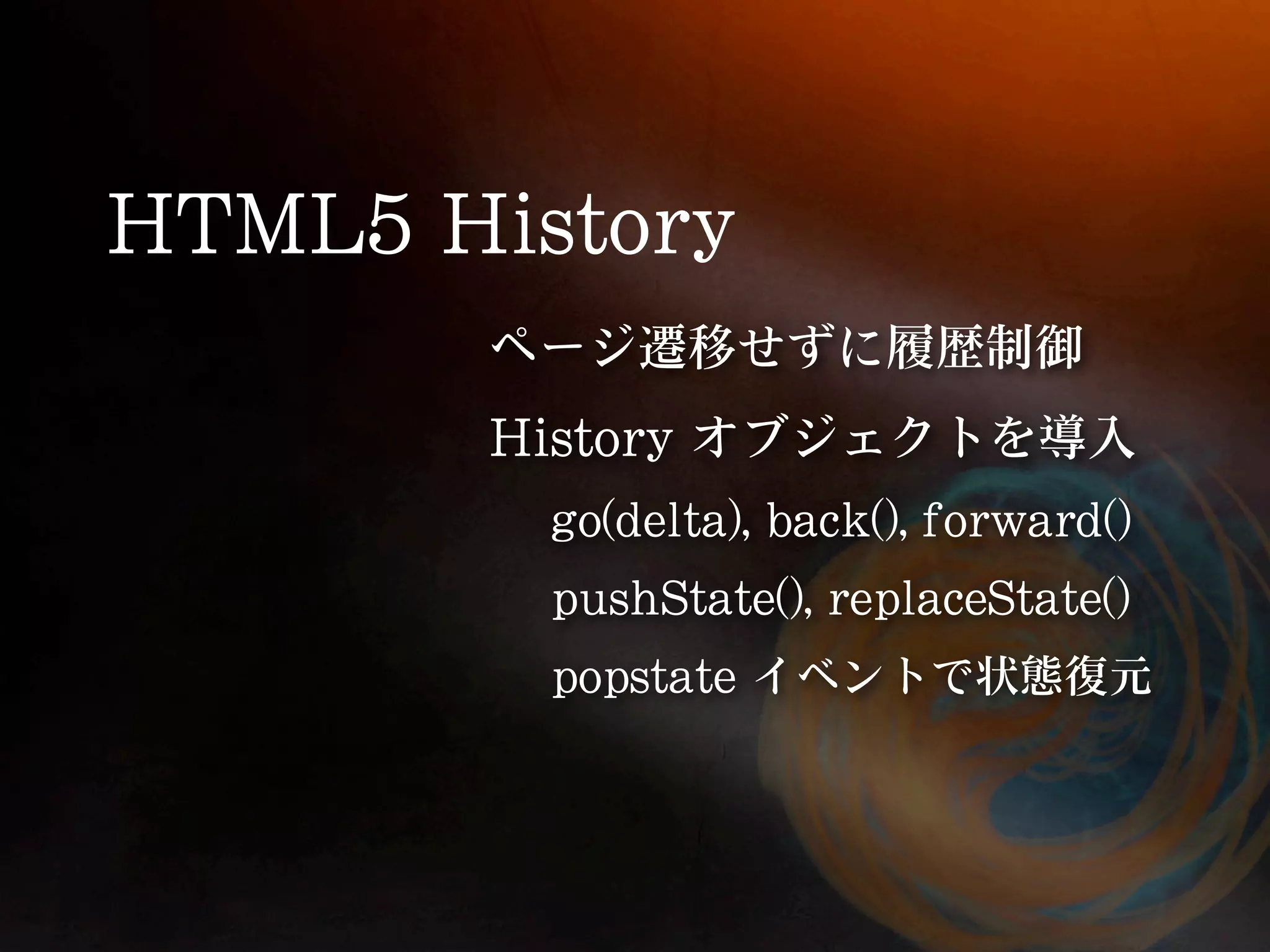 HTML5 History

ページ遷移せずに履歴制御

History オブジェクトを導入

go(delta), back(), forward()

pushState(), replaceState()

popstate イベントで状態復元